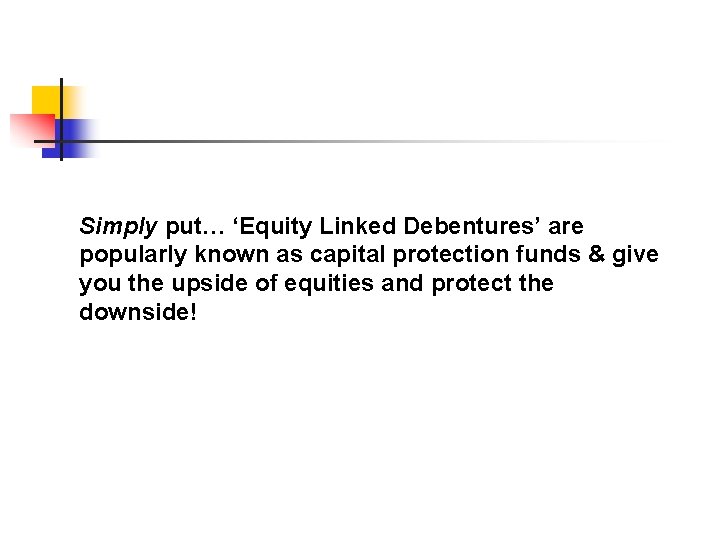 Simply put… ‘Equity Linked Debentures’ are popularly known as capital protection funds & give you the upside of equities and protect the downside!